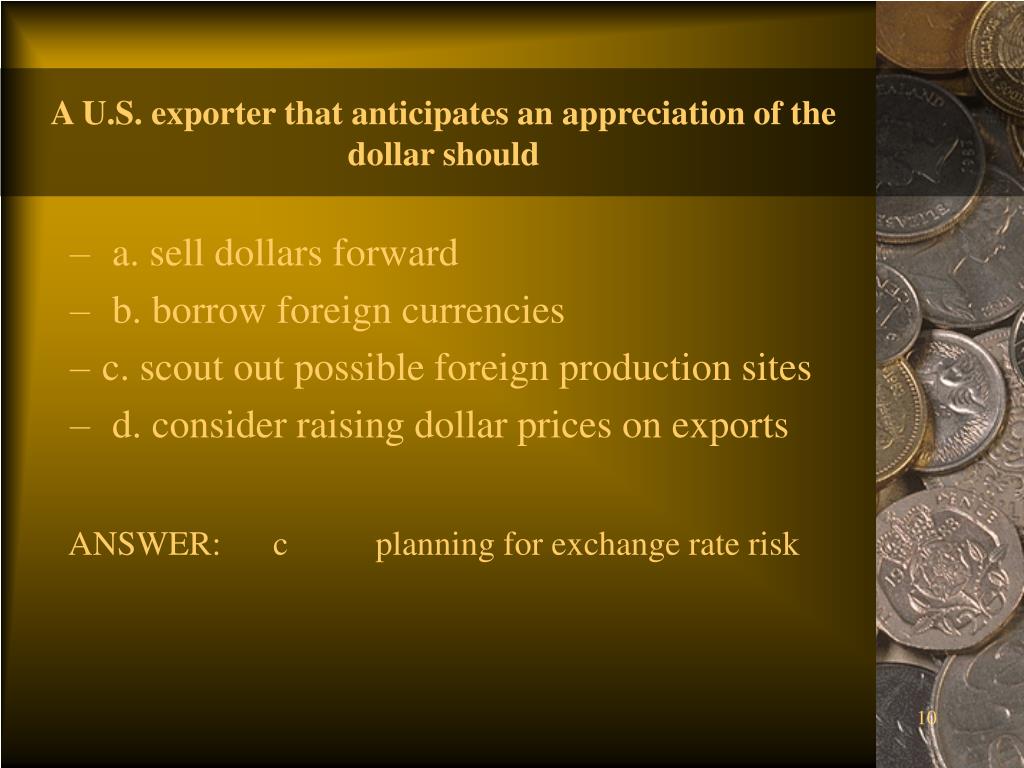 A U.S. exporter that anticipates an appreciation of the dollar should

– a. sell dollars forward
– b. borrow foreign currencies
– c. scout out possible foreign production sites
– d. consider raising dollar prices on exports

ANSWER: c planning for exchange rate risk

10